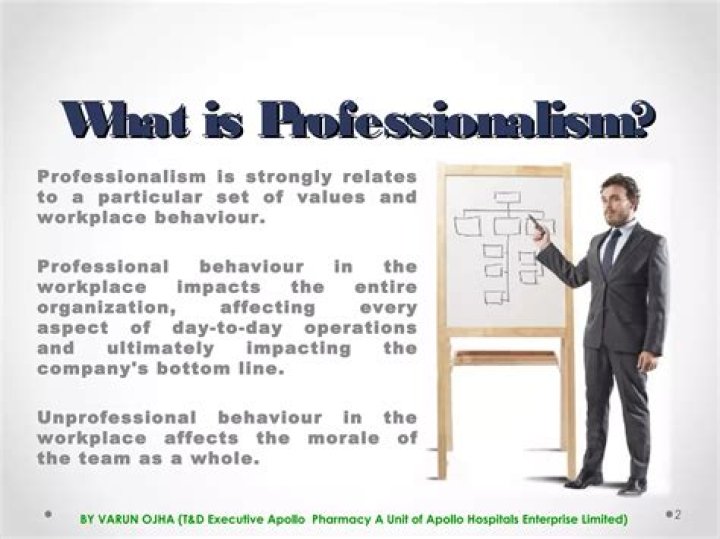 What is Professionalism?

Professionalism is strongly relates to a particular set of values and workplace behaviour.

Professional behaviour in the workplace impacts the entire organization, affecting every aspect of day-to-day operations and ultimately impacting the company's bottom line.

Unprofessional behaviour in the workplace affects the morale of the team as a whole.

BY VARUN OJHA (T&D Executive Apollo Pharmacy A Unit of Apollo Hospitals Enterprise Limited)

2